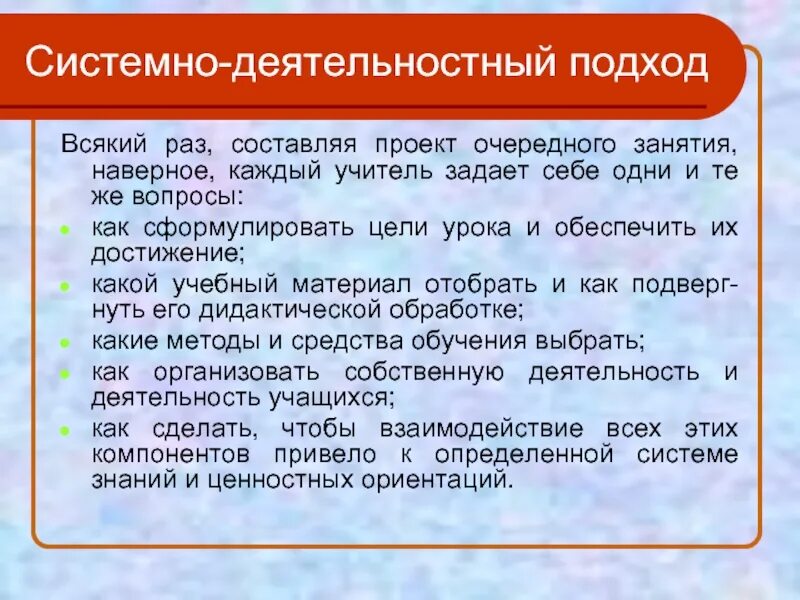 Системно-деятельностный подход

Всякий раз, составляя проект очередного занятия, наверное, каждый учитель задает себе одни и те же вопросы:

- как сформулировать цели урока и обеспечить их достижение;
- какой учебный материал отобрать и как подвергнуть его дидактической обработке;
- какие методы и средства обучения выбрать;
- как организовать собственную деятельность и деятельность учащихся;
- как сделать, чтобы взаимодействие всех этих компонентов привело к определенной системе знаний и ценностных ориентаций.